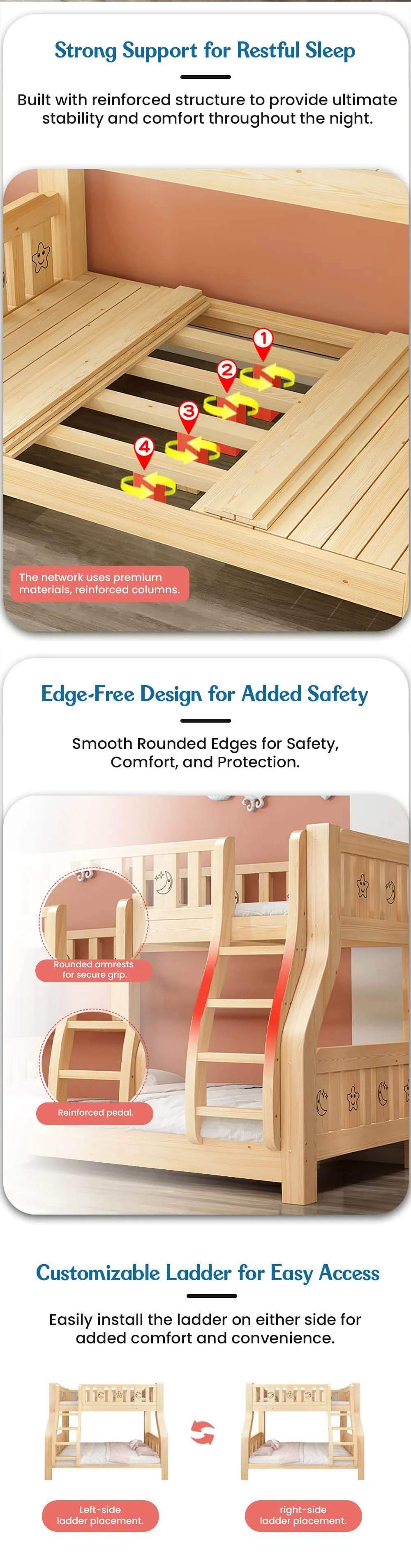 Strong Support for Restful Sleep

Built with reinforced structure to provide ultimate stability and comfort throughout the night.

1
2
3
4

The network uses premium materials, reinforced columns.

Edge-Free Design for Added Safety

Smooth Rounded Edges for Safety, Comfort, and Protection.

Rounded armrests for secure grip.

Reinforced pedal.

Customizable Ladder for Easy Access

Easily install the ladder on either side for added comfort and convenience.

Left-side ladder placement.

right-side ladder placement.